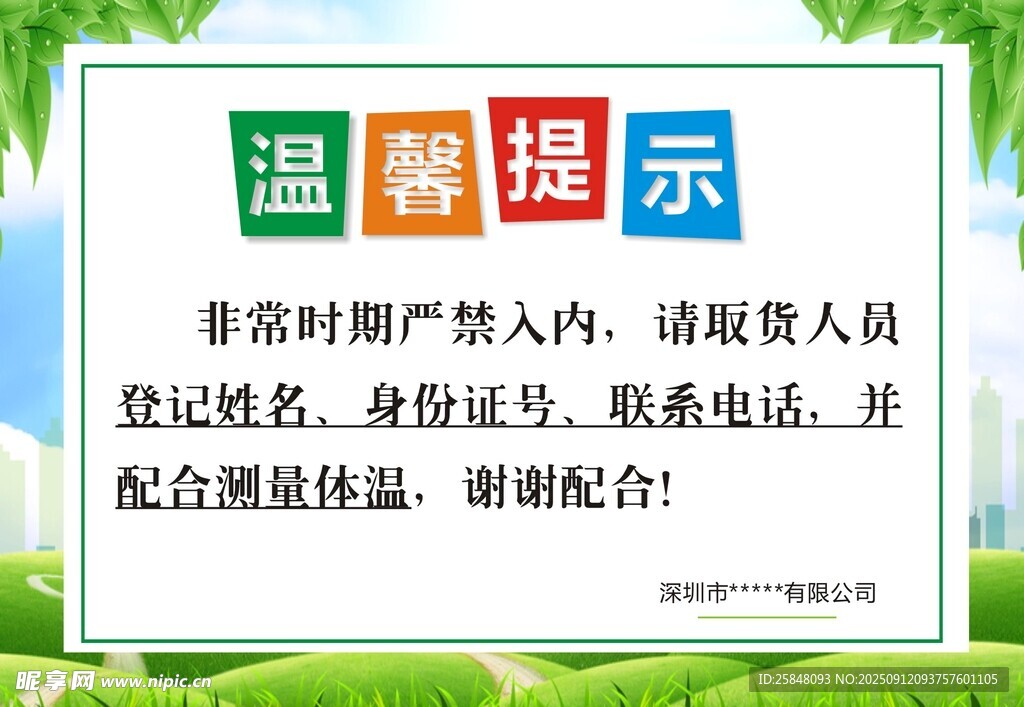 温馨提示

非常时期严禁入内，请取货人员登记姓名、身份证号、联系电话，并配合测量体温，谢谢配合！

深圳市*****有限公司

昵享网 www.nipic.cn

ID:25848093 NO:20250912093757601105